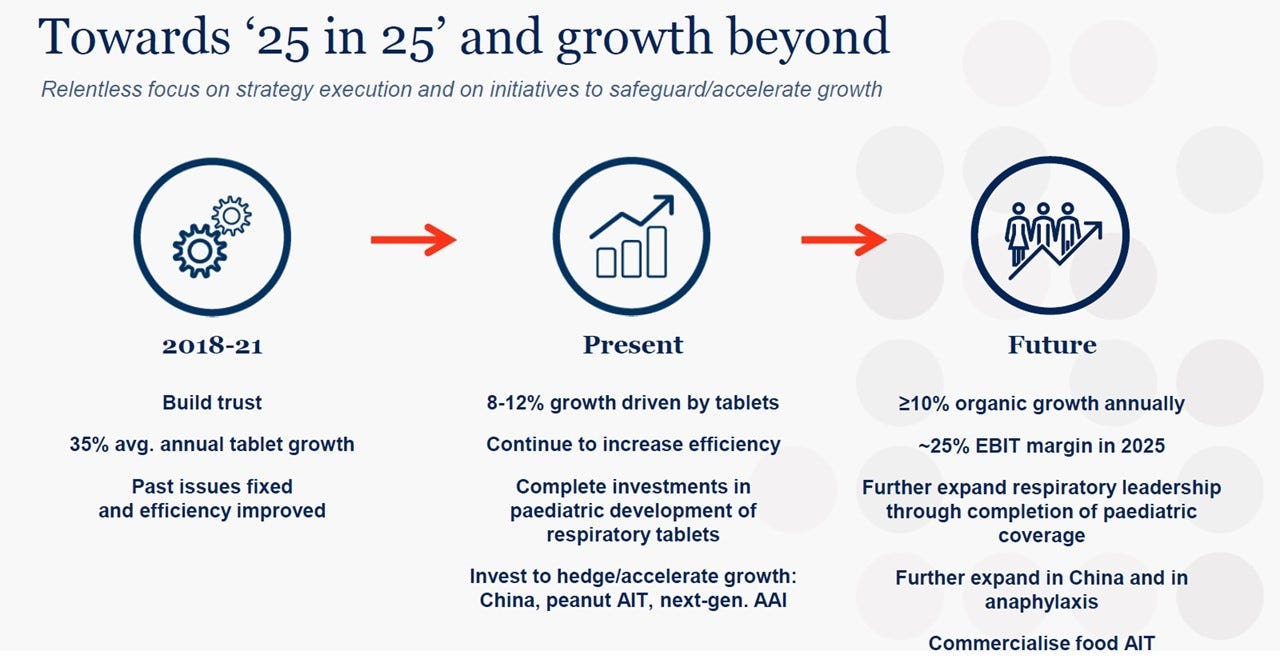 Towards ‘25 in 25’ and growth beyond

Relentless focus on strategy execution and on initiatives to safeguard/accelerate growth

2018-21

Build trust

35% avg. annual tablet growth

Past issues fixed and efficiency improved

Present

8-12% growth driven by tablets

Continue to increase efficiency

Complete investments in paediatric development of respiratory tablets

Invest to hedge/accelerate growth: China, peanut AIT, next-gen. AAI

Future

≥10% organic growth annually

~25% EBIT margin in 2025

Further expand respiratory leadership through completion of paediatric coverage

Further expand in China and in anaphylaxis

Commercialise food AIT